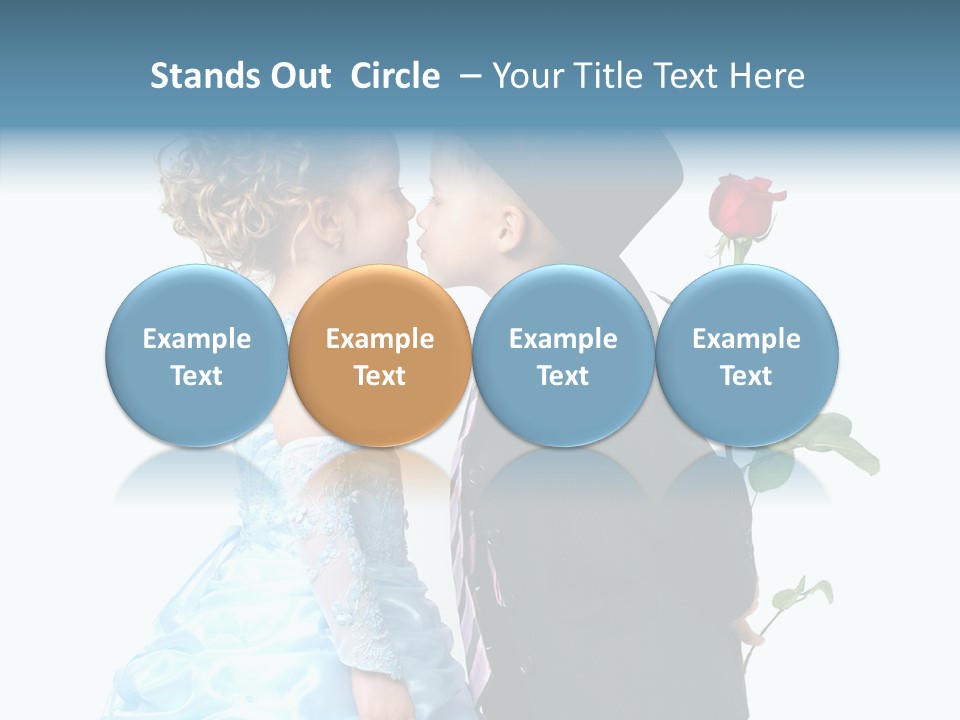 Stands Out Circle – Your Title Text Here

Example Text

Example Text

Example Text

Example Text